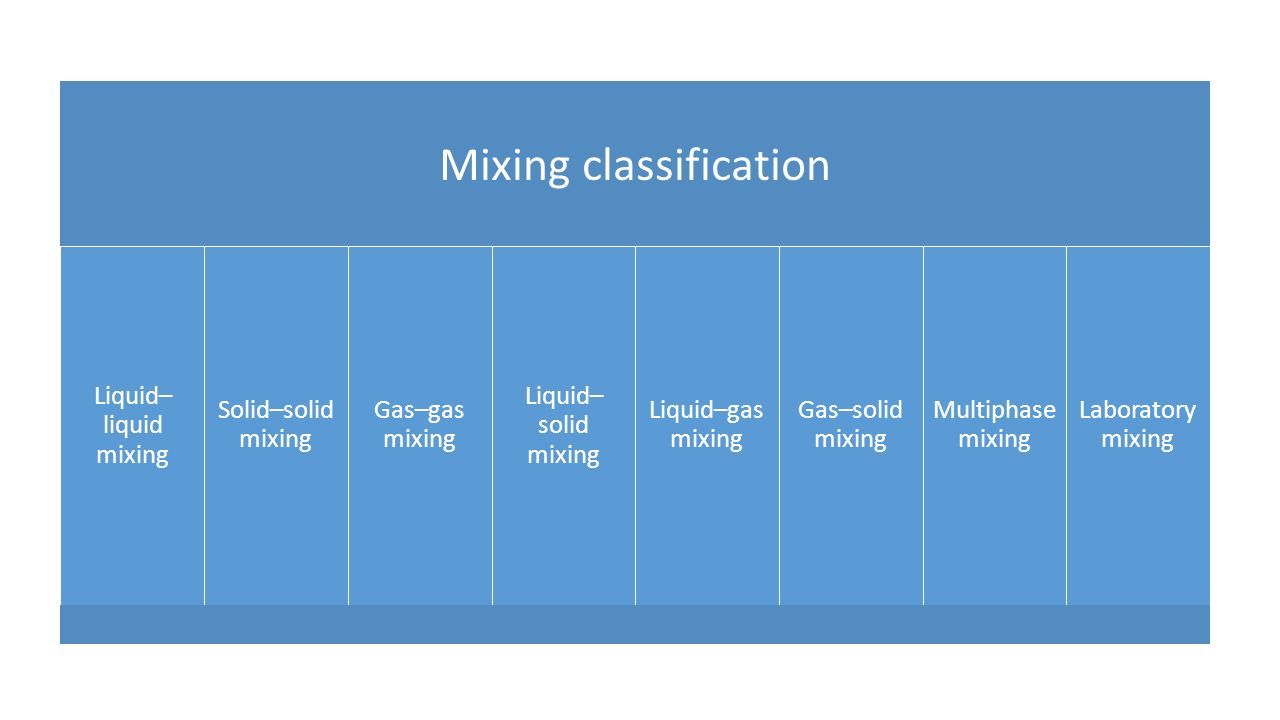 Mixing classification

Liquid–liquid mixing

Solid–solid mixing

Gas–gas mixing

Liquid–solid mixing

Liquid–gas mixing

Gas–solid mixing

Multiphase mixing

Laboratory mixing